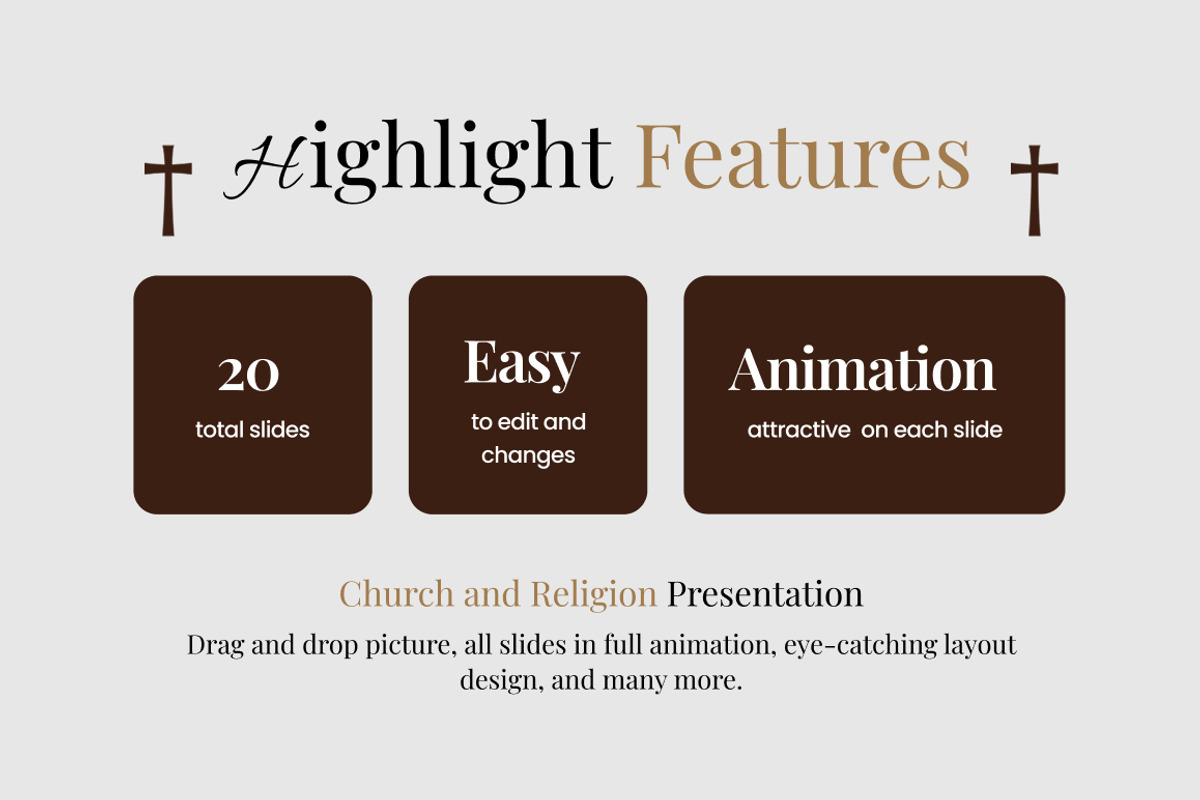 Highlight Features

20
total slides

Easy
to edit and changes

Animation
attractive on each slide

Church and Religion Presentation

Drag and drop picture, all slides in full animation, eye-catching layout design, and many more.